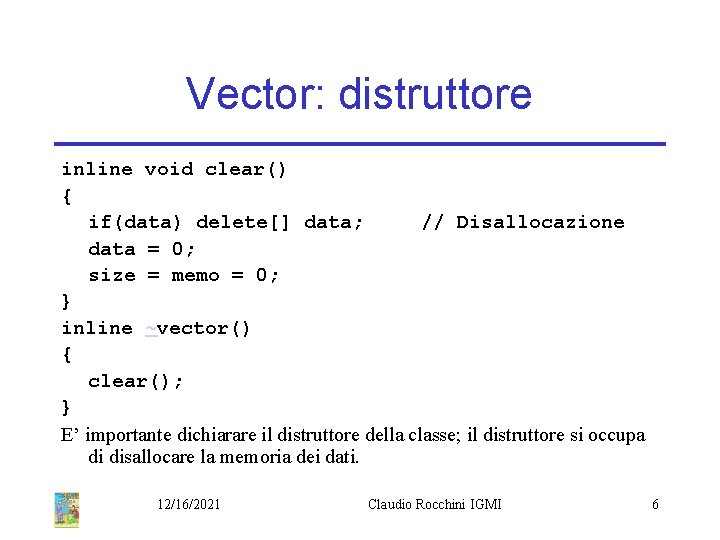 Vector: distruttore

inline void clear()
{
if(data) delete[] data; // Disallocazione
data = 0;
size = memo = 0;
}
inline ~vector()
{
clear();
}

E' importante dichiarare il distruttore della classe; il distruttore si occupa di disallocare la memoria dei dati.

12/16/2021 Claudio Rocchini IGMI 6